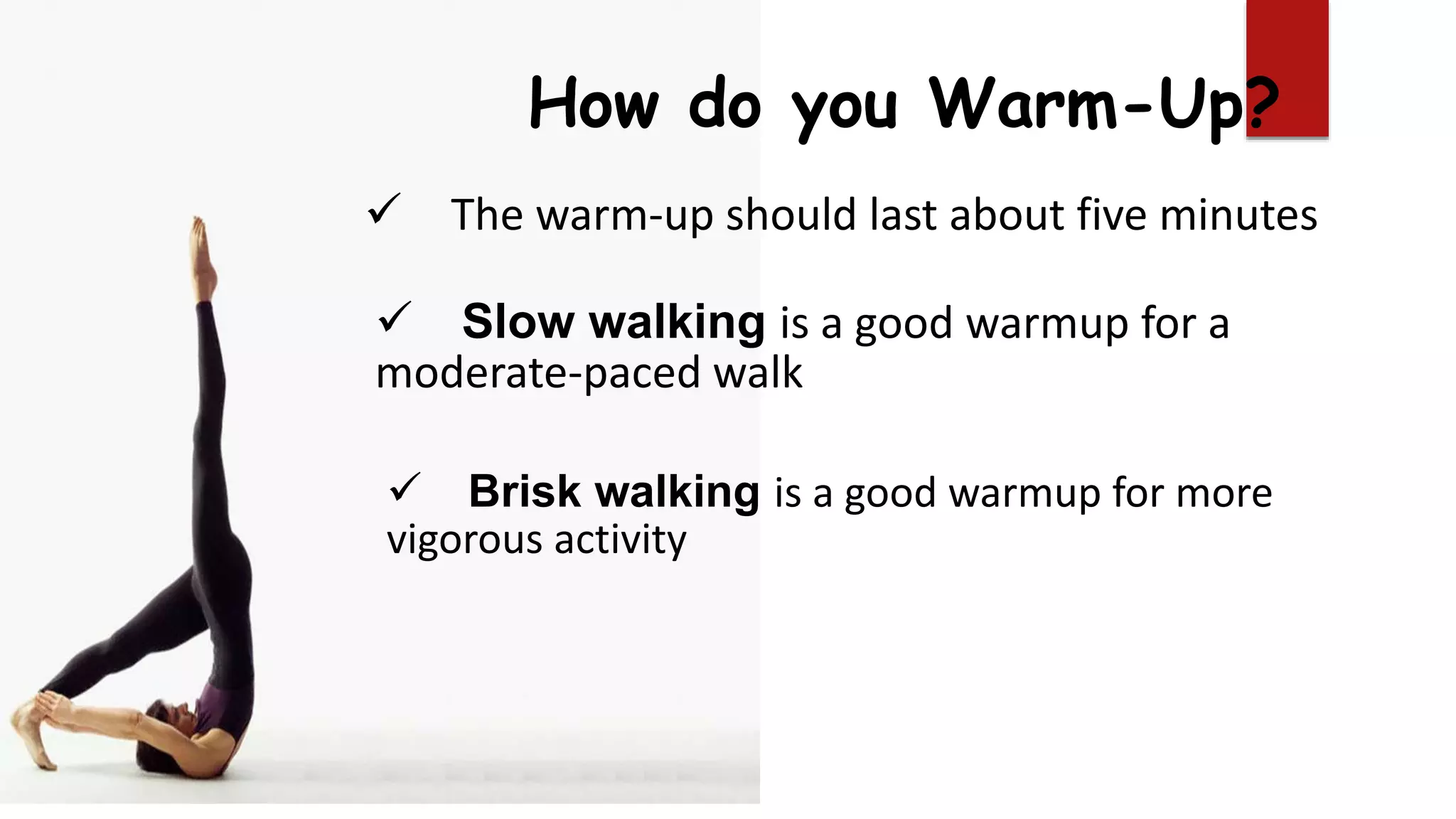 How do you Warm-Up?

✓ The warm-up should last about five minutes

✓ Slow walking is a good warmup for a moderate-paced walk

✓ Brisk walking is a good warmup for more vigorous activity